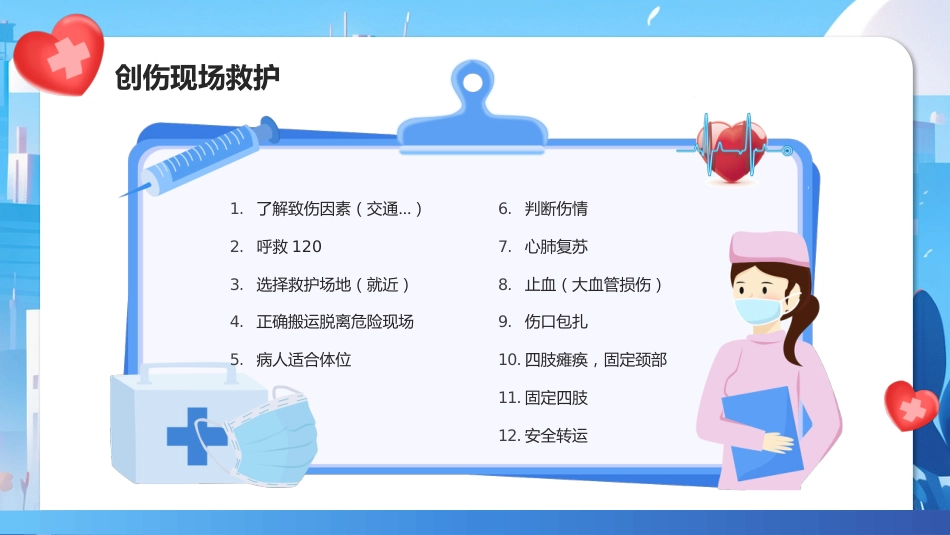 创伤现场救护

1. 了解致伤因素（交通...）
2. 呼救 120
3. 选择救护场地（就近）
4. 正确搬运脱离危险现场
5. 病人适合体位

6. 判断伤情
7. 心肺复苏
8. 止血（大血管损伤）
9. 伤口包扎
10. 四肢瘫痪，固定颈部
11. 固定四肢
12. 安全转运